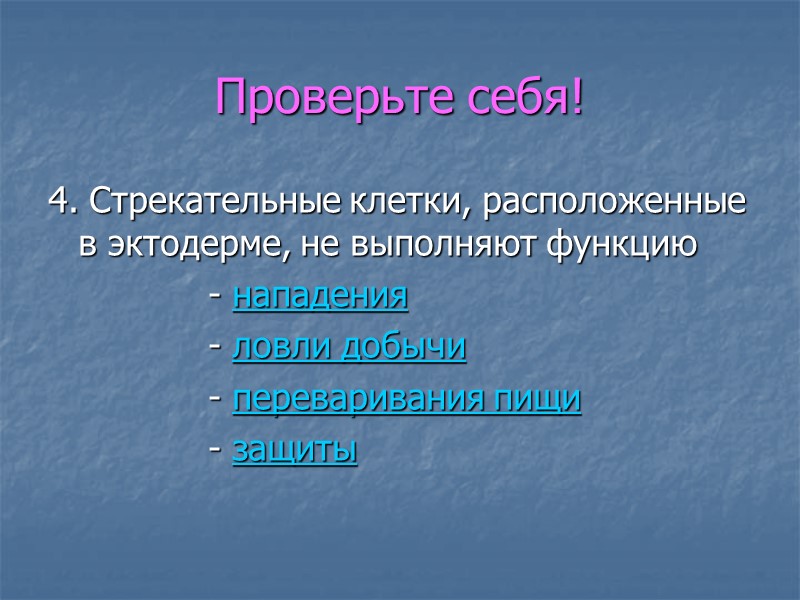 Проверьте себя!

4. Стрекательные клетки, расположенные в эктодерме, не выполняют функцию

- нападения

- ловли добычи

- переваривания пищи

- защиты